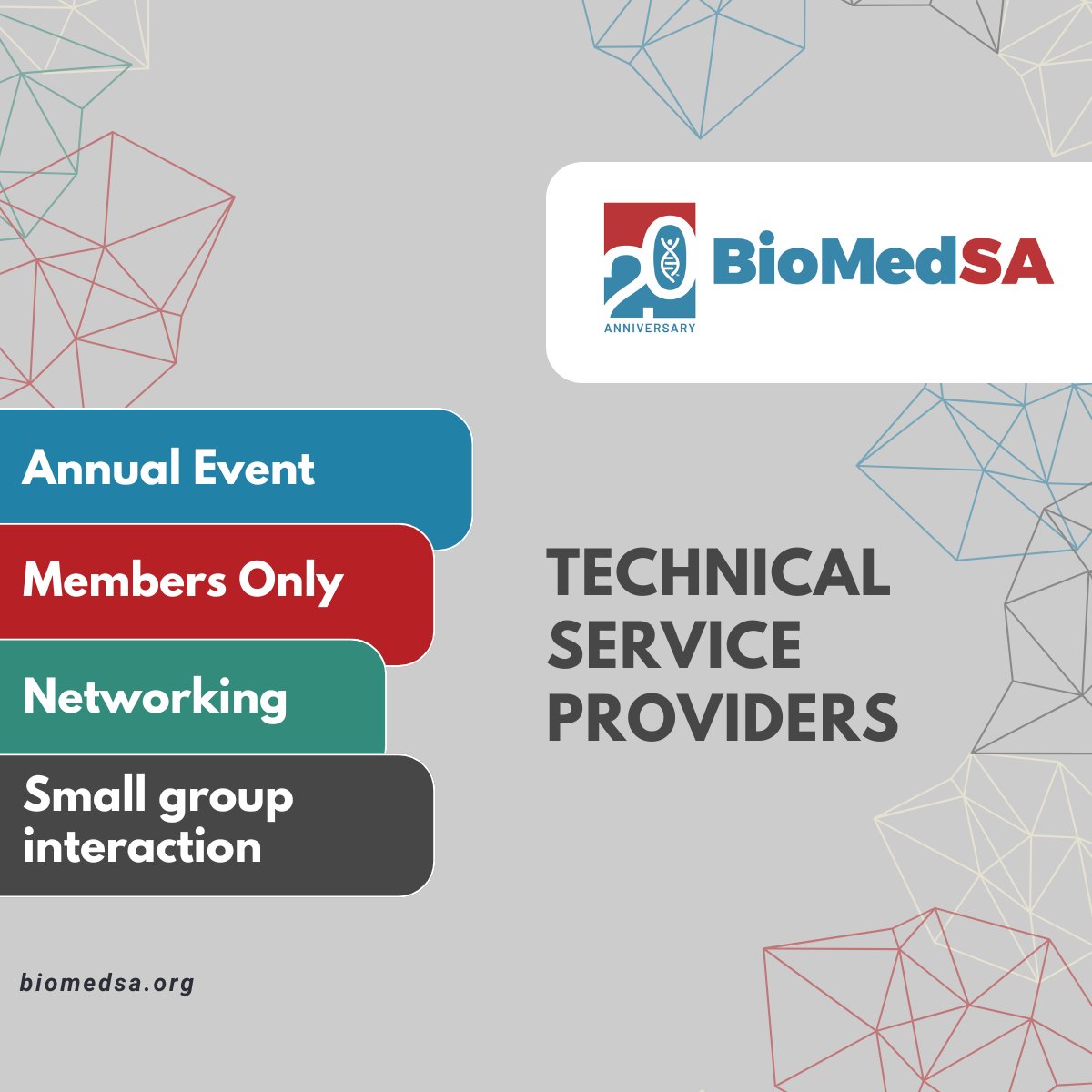 20
ANNIVERSARY
BioMedSA

Annual Event

Members Only

Networking

Small group interaction

TECHNICAL SERVICE PROVIDERS

biomedsa.org